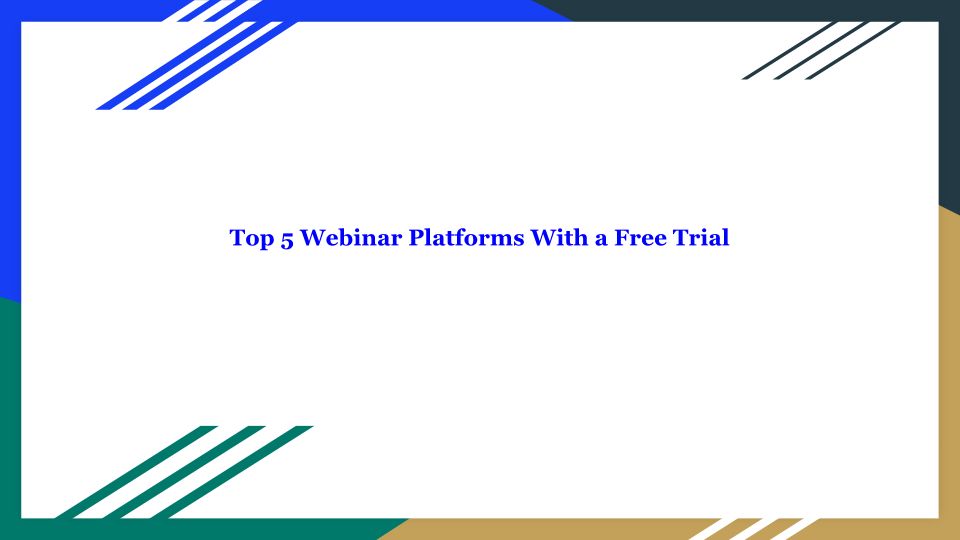 Top 5 Webinar Platforms With a Free Trial